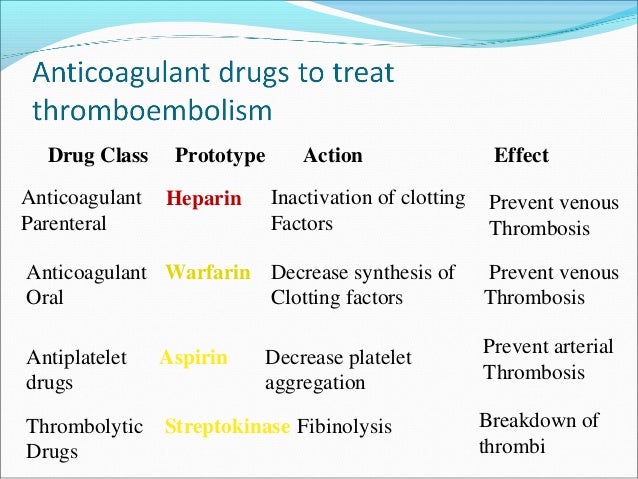 Anticoagulant drugs to treat thromboembolism

| Drug Class | Prototype | Action | Effect |
|---|---|---|---|
| Anticoagulant Parenteral | Heparin | Inactivation of clotting Factors | Prevent venous Thrombosis |
| Anticoagulant Oral | Warfarin | Decrease synthesis of Clotting factors | Prevent venous Thrombosis |
| Antiplatelet drugs | Aspirin | Decrease platelet aggregation | Prevent arterial Thrombosis |
| Thrombolytic Drugs | Streptokinase | Fibinolysis | Breakdown of thrombi |